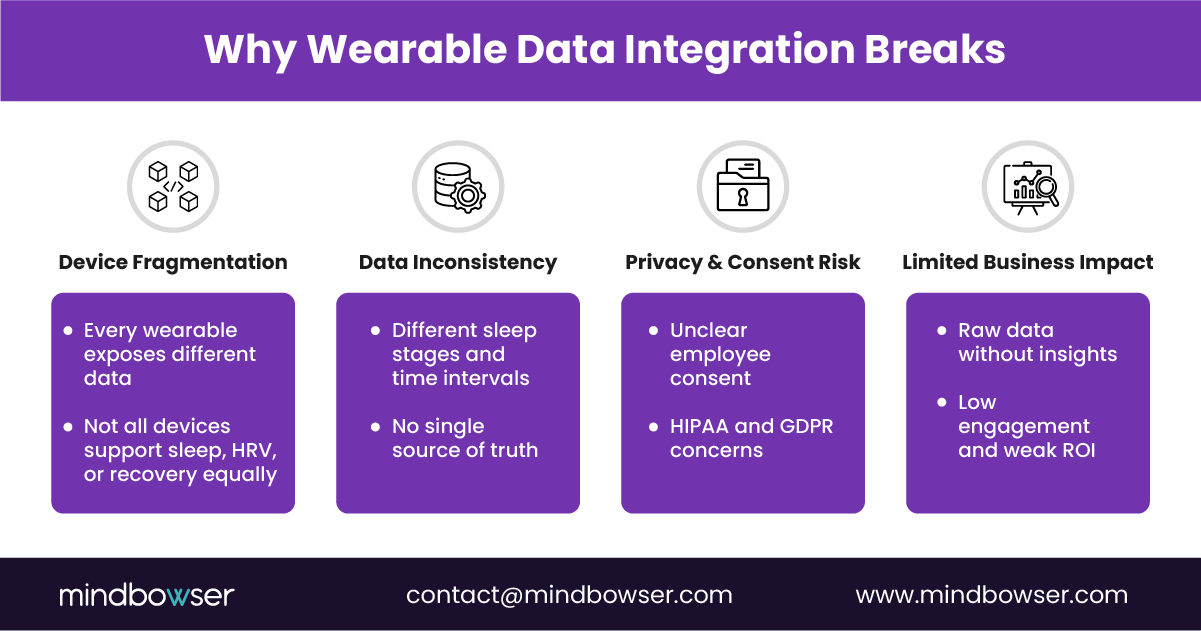 Why Wearable Data Integration Breaks

Device Fragmentation

- Every wearable exposes different data
- Not all devices support sleep, HRV, or recovery equally

Data Inconsistency

- Different sleep stages and time intervals
- No single source of truth

Privacy & Consent Risk

- Unclear employee consent
- HIPAA and GDPR concerns

Limited Business Impact

- Raw data without insights
- Low engagement and weak ROI

mindbowser

contact@mindbowser.com

www.mindbowser.com